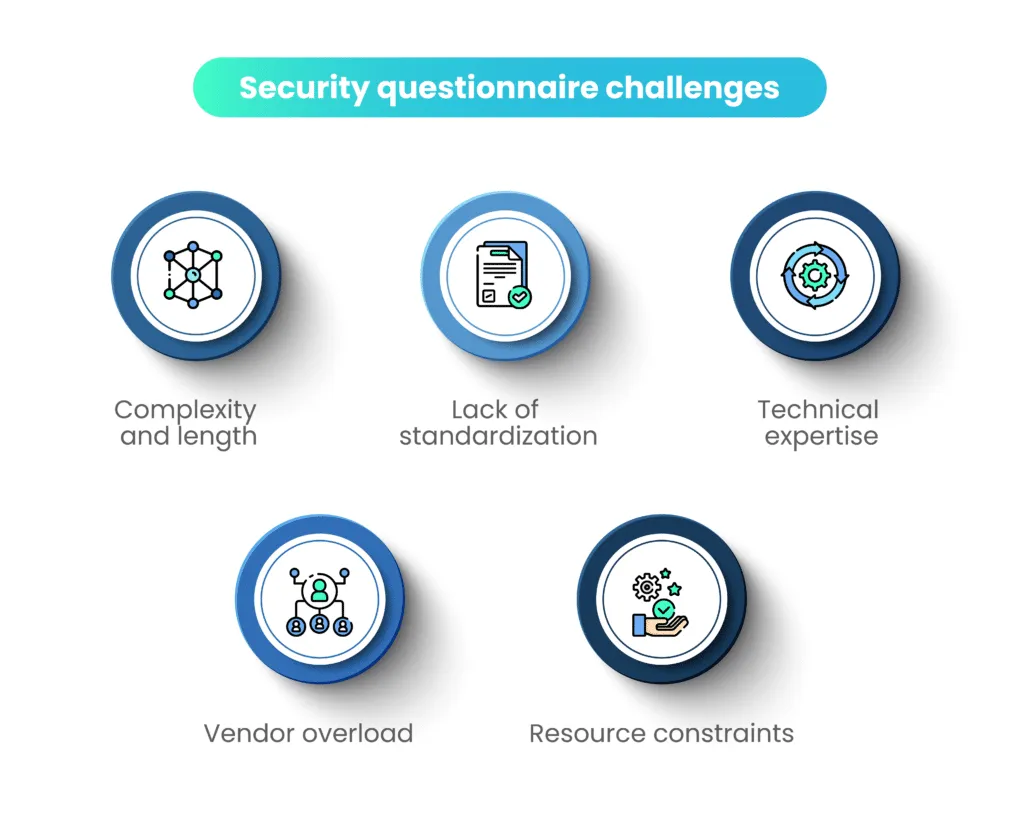 Security questionnaire challenges

Complexity and length

Lack of standardization

Technical expertise

Vendor overload

Resource constraints